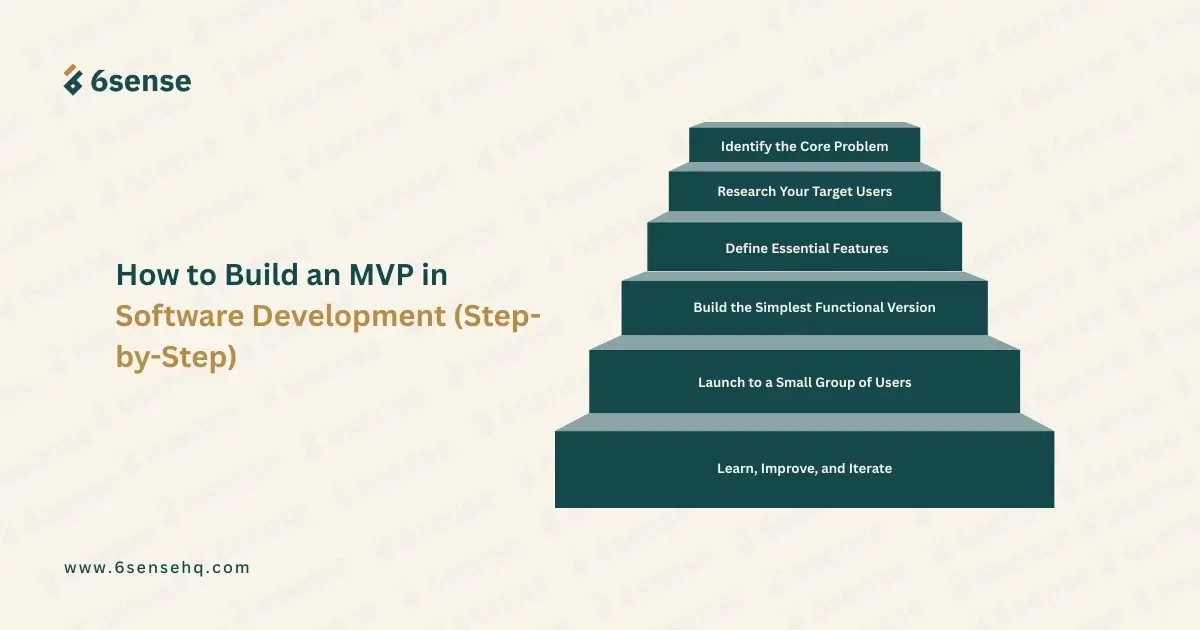 6sense

How to Build an MVP in Software Development (Step-by-Step)

Identify the Core Problem

Research Your Target Users

Define Essential Features

Build the Simplest Functional Version

Launch to a Small Group of Users

Learn, Improve, and Iterate

www.6sensehq.com